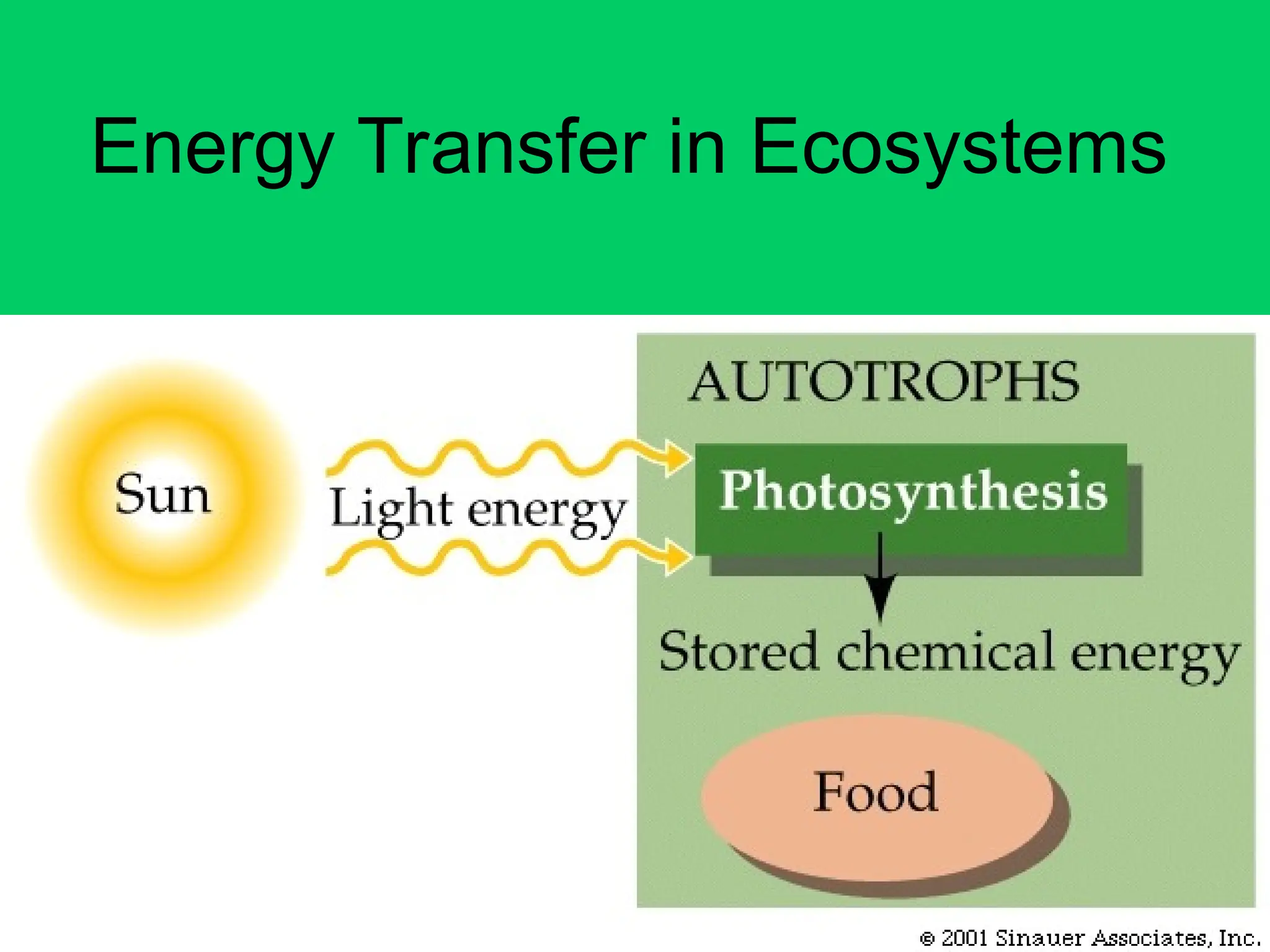 Energy Transfer in Ecosystems

Sun

Light energy

AUTOTROPHS

Photosynthesis

Stored chemical energy

Food

© 2001 Sinauer Associates, Inc.